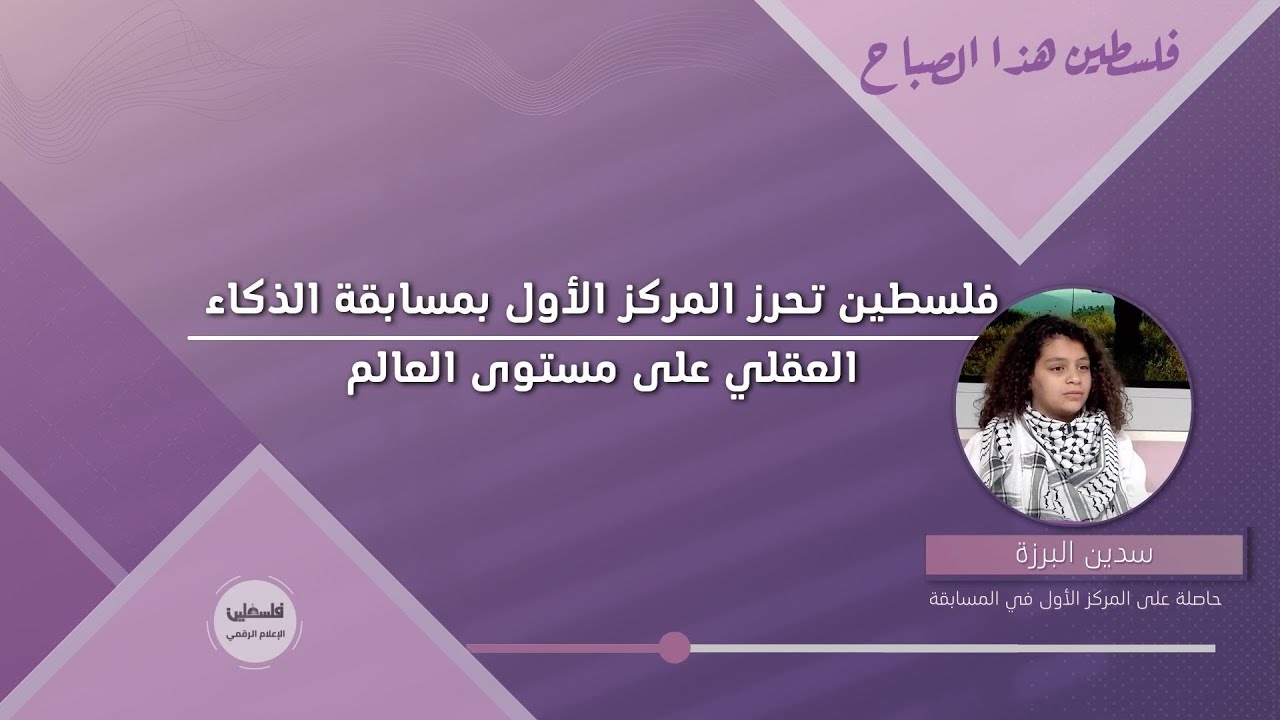 فلسطين هذا الصباح

فلسطين تحرز المركز الأول بمسابقة الذكاء العقلي على مستوى العالم

سدين البرزة

حاصلة على المركز الأول في المسابقة

فلسطين
الإعلام الرقمي